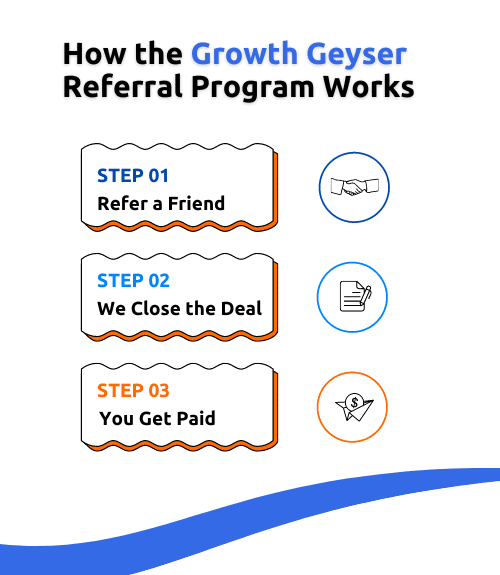 How the Growth Geyser Referral Program Works

STEP 01
Refer a Friend

STEP 02
We Close the Deal

STEP 03
You Get Paid

$